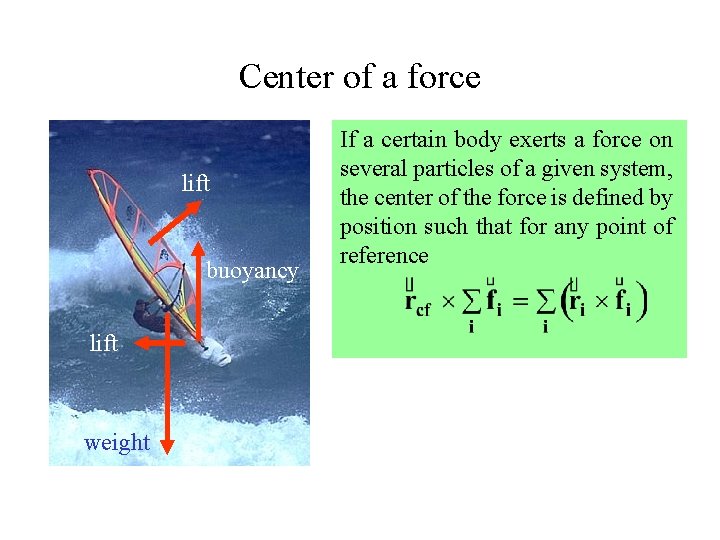 Center of a force

lift

buoyancy

lift

weight

If a certain body exerts a force on several particles of a given system, the center of the force is defined by position such that for any point of reference

$\vec{\mathbf{r}}_{\mathbf{cf}} \times \sum_{\mathbf{i}} \vec{\mathbf{f}}_{\mathbf{i}} = \sum_{\mathbf{i}} \left( \vec{\mathbf{r}}_{\mathbf{i}} \times \vec{\mathbf{f}}_{\mathbf{i}} \right)$